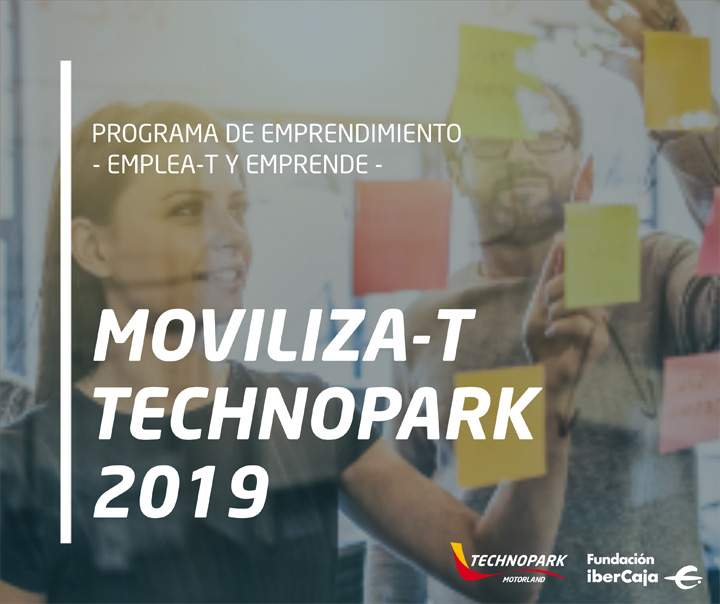 PROGRAMA DE EMPRENDIMIENTO
- EMPLEA-T Y EMPRENDE -

MOVILIZA-T
TECHNOPARK
2019

TECHNOPARK
MOTORLAND

Fundación
iberCaja